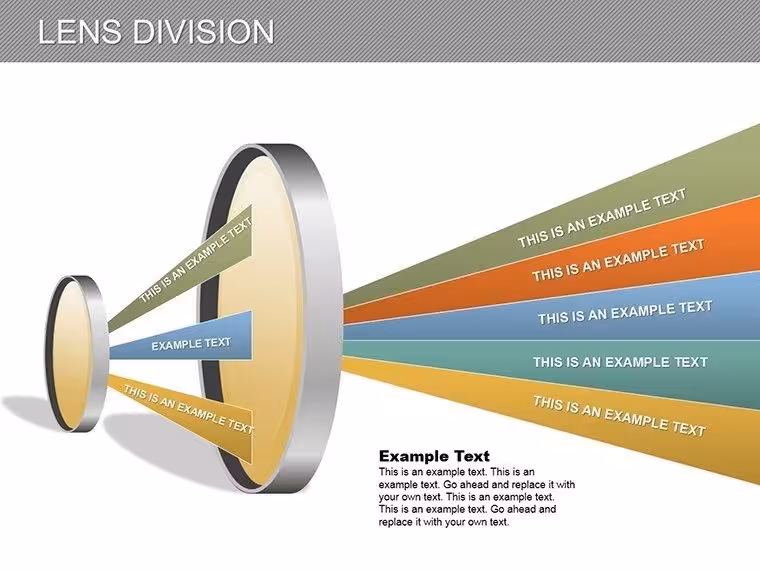 LENS DIVISION

THIS IS AN EXAMPLE TEXT

EXAMPLE TEXT

THIS IS AN EXAMPLE TEXT

THIS IS AN EXAMPLE TEXT

THIS IS AN EXAMPLE TEXT

THIS IS AN EXAMPLE TEXT

THIS IS AN EXAMPLE TEXT

THIS IS AN EXAMPLE TEXT

Example Text

This is an example text. This is an example text. Go ahead and replace it with your own text. This is an example text. This is an example text. Go ahead and replace it with your own text.